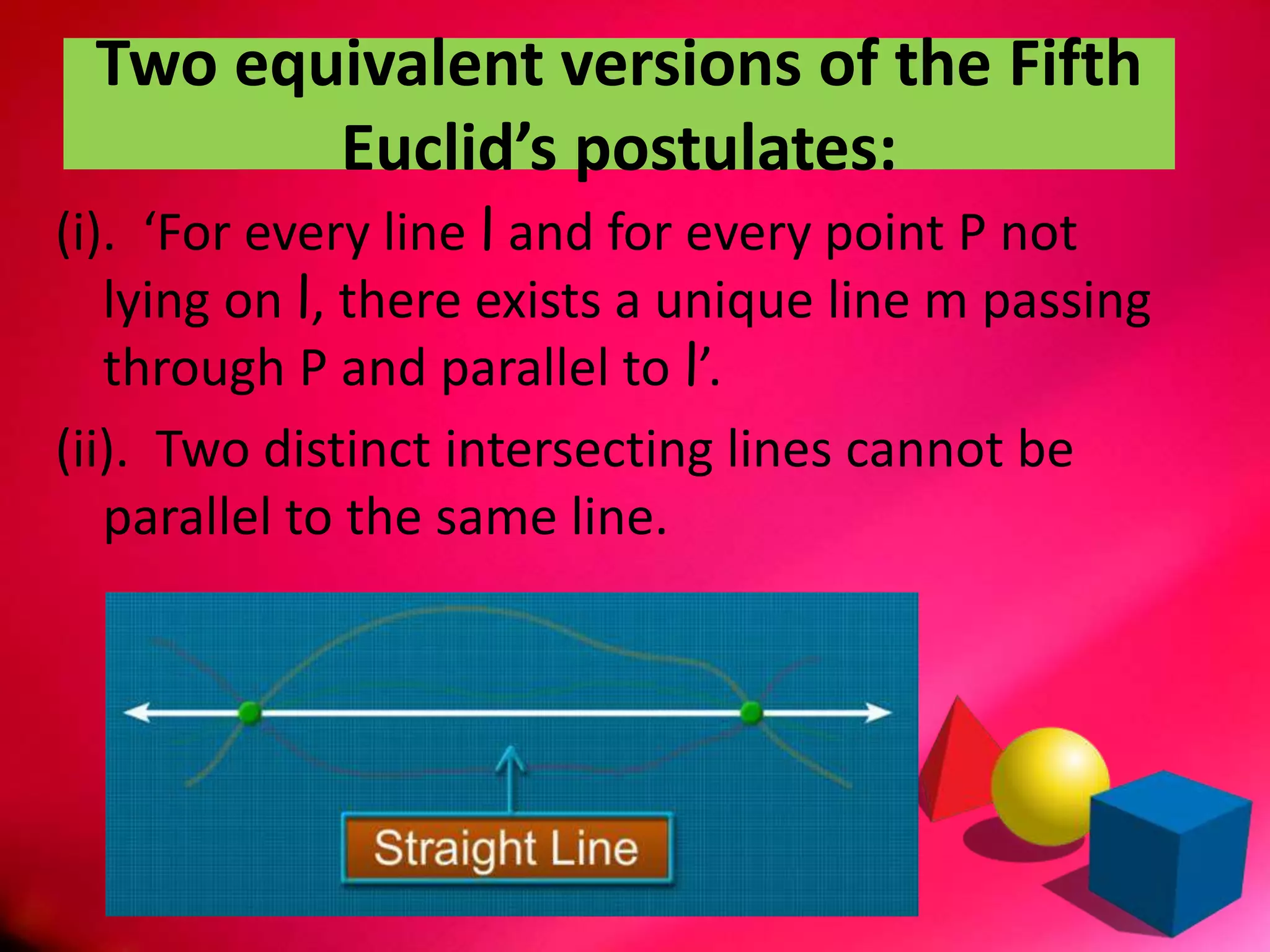 Two equivalent versions of the Fifth Euclid’s postulates:

(i). ‘For every line l and for every point P not lying on l, there exists a unique line m passing through P and parallel to l’.

(ii). Two distinct intersecting lines cannot be parallel to the same line.

Straight Line